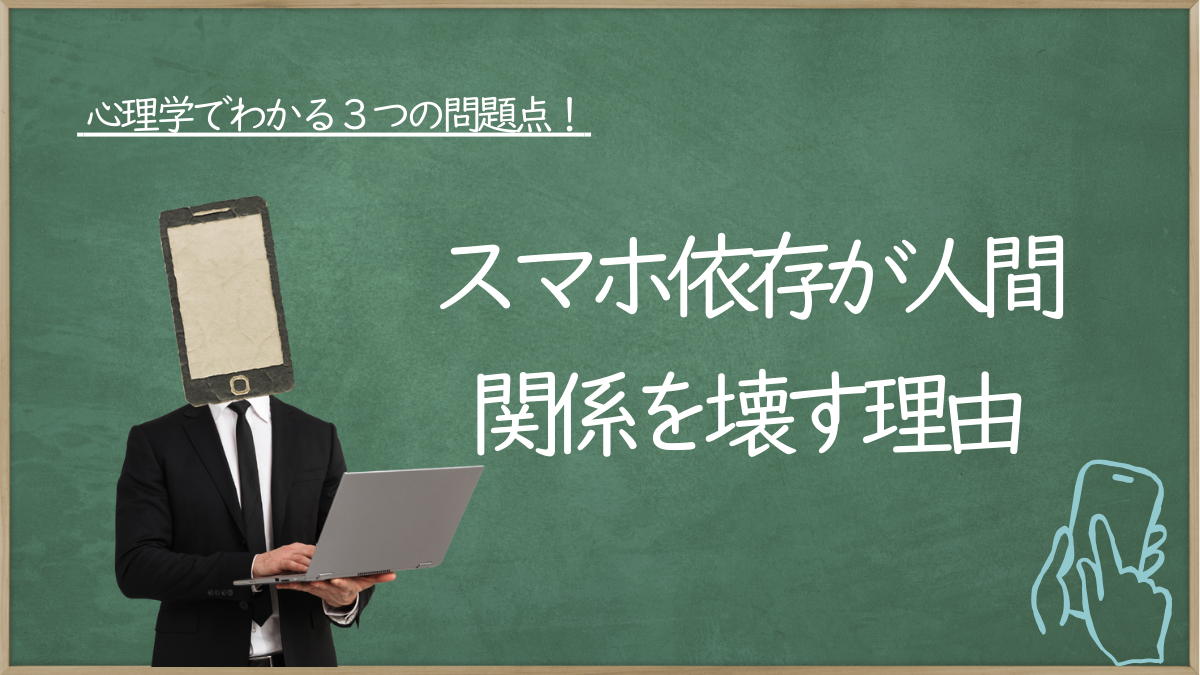 心理学でわかる３つの問題点！

スマホ依存が人間関係を壊す理由